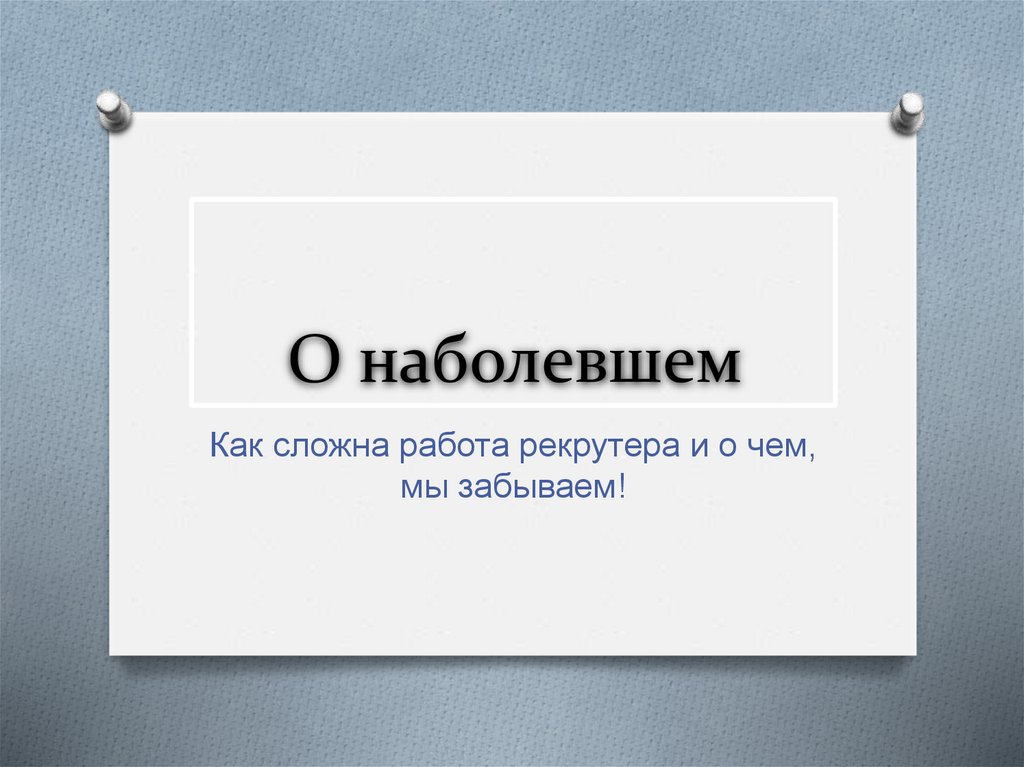 О наболевшем

Как сложна работа рекрутера и о чем, мы забываем!